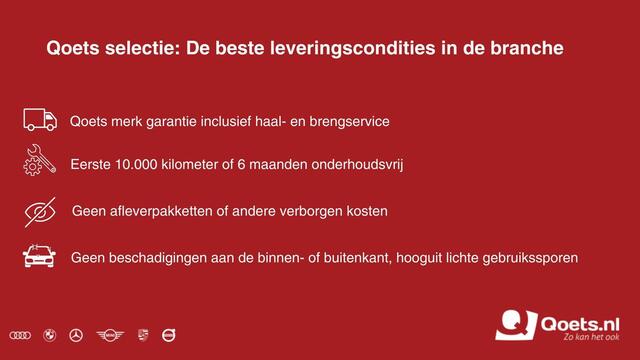 Qoets selectie: De beste leveringscondities in de branche

Qoets merk garantie inclusief haal- en brengservice

Eerste 10.000 kilometer of 6 maanden onderhoudsvrij

Geen afleverpakketten of andere verborgen kosten

Geen beschadigingen aan de binnen- of buitenkant, hooguit lichte gebruikssporen

Qoets.nl
Zo kan het ook